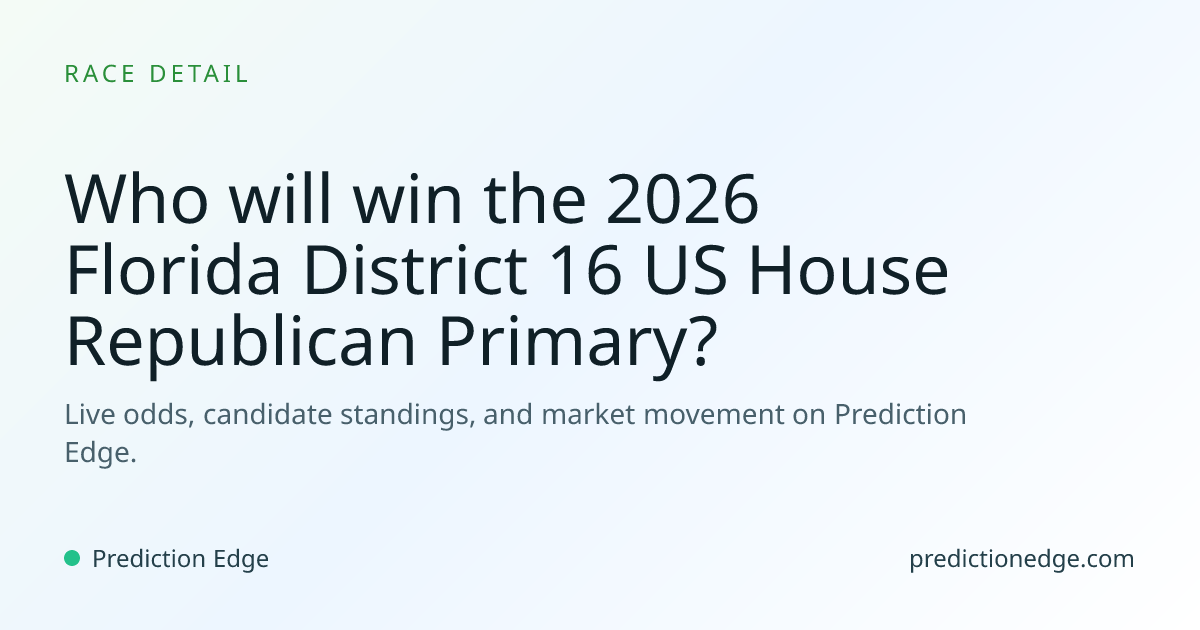 RACE DETAIL

Who will win the 2026 Florida District 16 US House Republican Primary?

Live odds, candidate standings, and market movement on Prediction Edge.

Prediction Edge

predictionedge.com